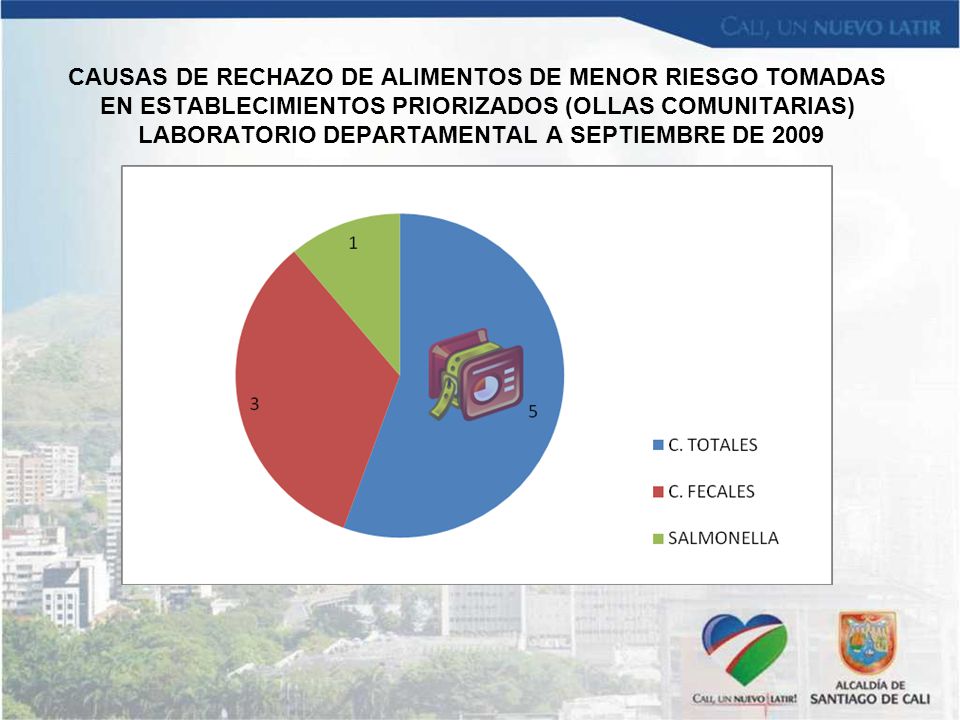 CALI, UN NUEVO LATIR

CAUSAS DE RECHAZO DE ALIMENTOS DE MENOR RIESGO TOMADAS EN ESTABLECIMIENTOS PRIORIZADOS (OLLAS COMUNITARIAS) LABORATORIO DEPARTAMENTAL A SEPTIEMBRE DE 2009

1

3

5

C. TOTALES

C. FECALES

SALMONELLA

CALI, UN NUEVO LATIR!

ALCALDÍA DE SANTIAGO DE CALI